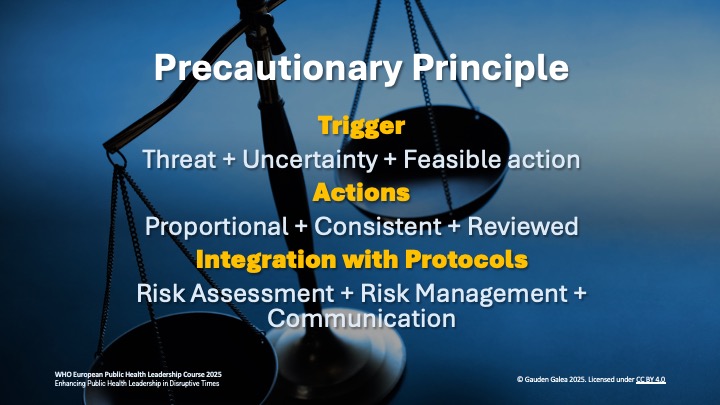 Precautionary Principle

Trigger

Threat + Uncertainty + Feasible action

Actions

Proportional + Consistent + Reviewed

Integration with Protocols

Risk Assessment + Risk Management + Communication

WHO European Public Health Leadership Course 2025
Enhancing Public Health Leadership in Disruptive Times

© Gauden Galea 2025. Licensed under CC BY 4.0